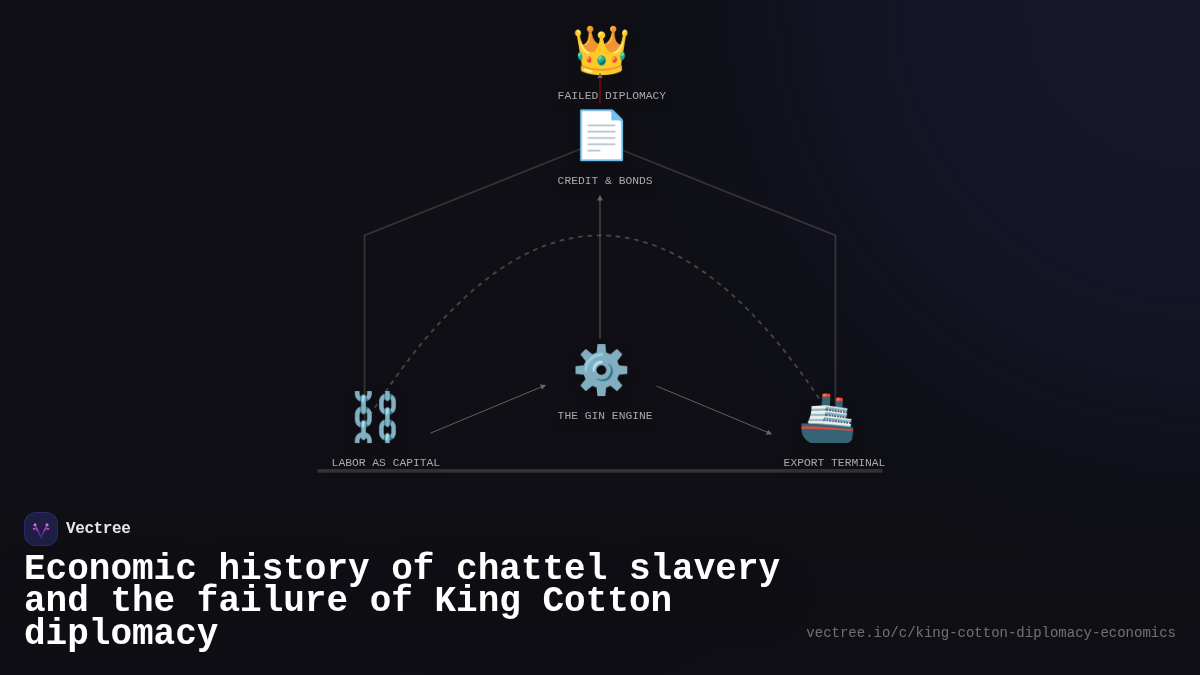 FAILED DIPLOMACY

CREDIT & BONDS

THE GIN ENGINE

LABOR AS CAPITAL

EXPORT TERMINAL

Vectree

Economic history of chattel slavery and the failure of King Cotton diplomacy

vectree.io/c/king-cotton-diplomacy-economics